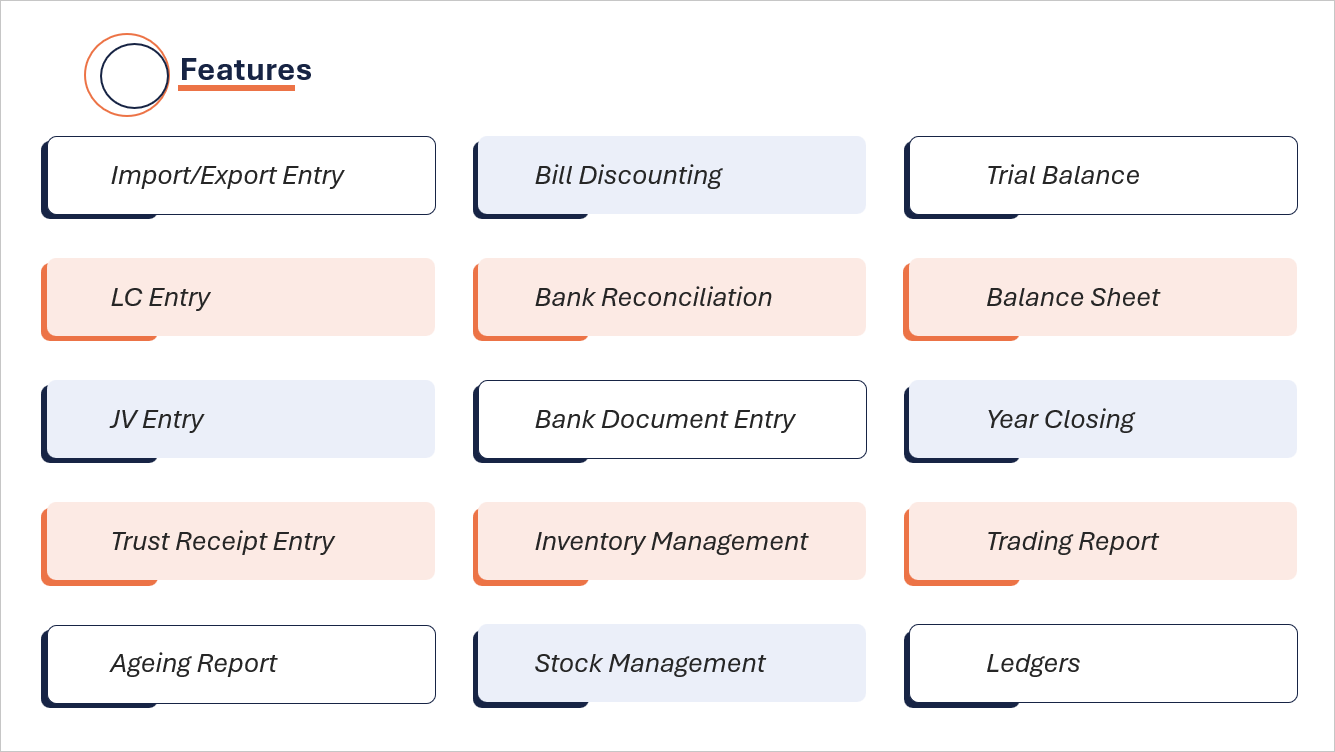 Features

Import/Export Entry

LC Entry

JV Entry

Trust Receipt Entry

Ageing Report

Bill Discounting

Bank Reconciliation

Bank Document Entry

Inventory Management

Stock Management

Trial Balance

Balance Sheet

Year Closing

Trading Report

Ledgers